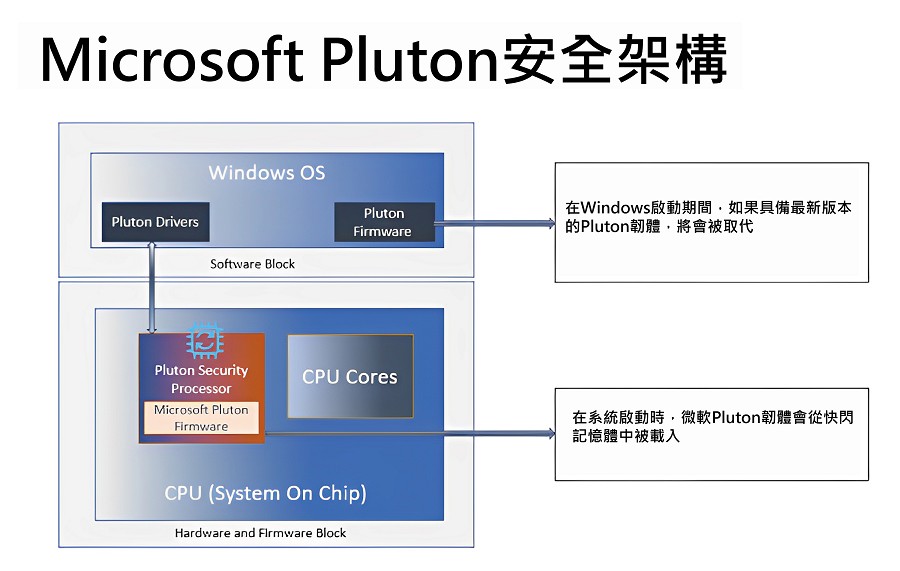 Microsoft Pluton安全架構

Windows OS

Pluton Drivers

Pluton Firmware

Software Block

在Windows啟動期間，如果具備最新版本的Pluton韌體，將會被取代

Pluton Security Processor

Microsoft Pluton Firmware

CPU Cores

CPU (System On Chip)

Hardware and Firmware Block

在系統啟動時，微軟Pluton韌體會從快閃記憶體中被載入